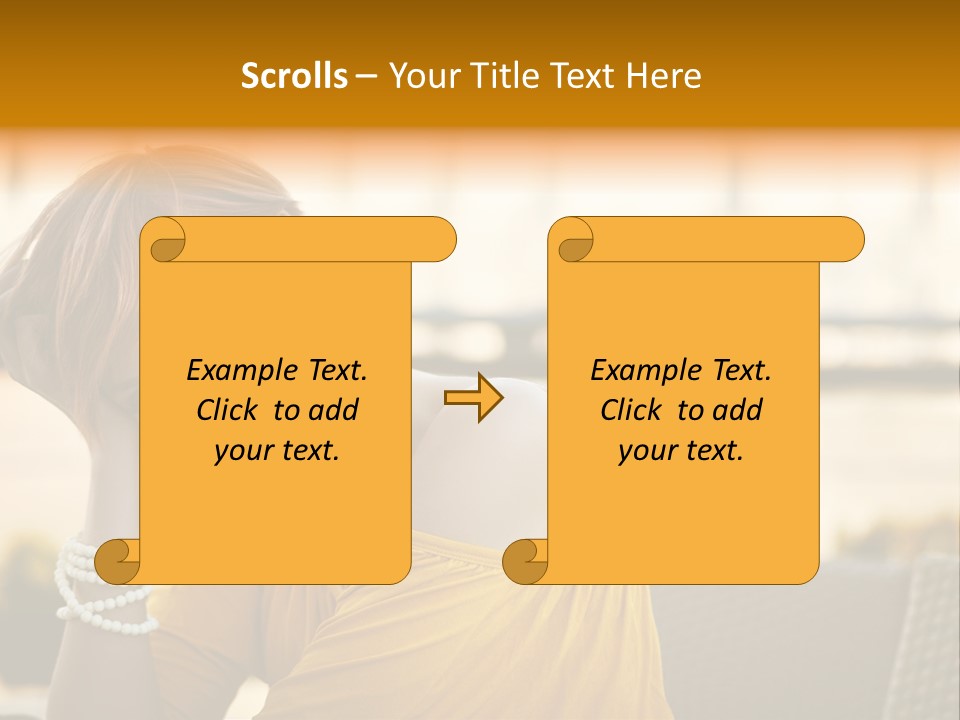 Scrolls – Your Title Text Here

Example Text. Click to add your text.

Example Text. Click to add your text.